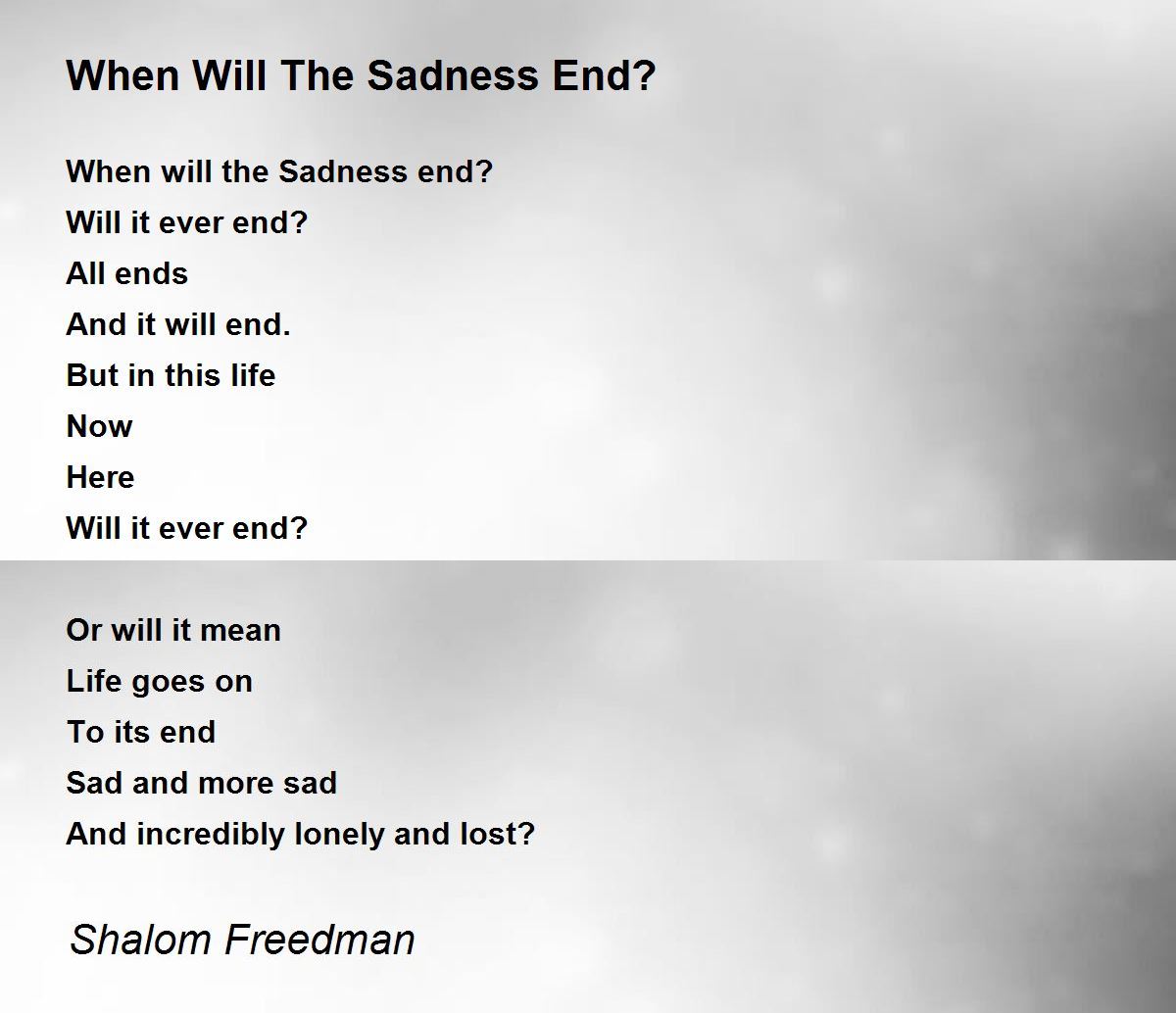 When Will The Sadness End?

When will the Sadness end?
Will it ever end?
All ends
And it will end.
But in this life
Now
Here
Will it ever end?

Or will it mean
Life goes on
To its end
Sad and more sad
And incredibly lonely and lost?

Shalom Freedman